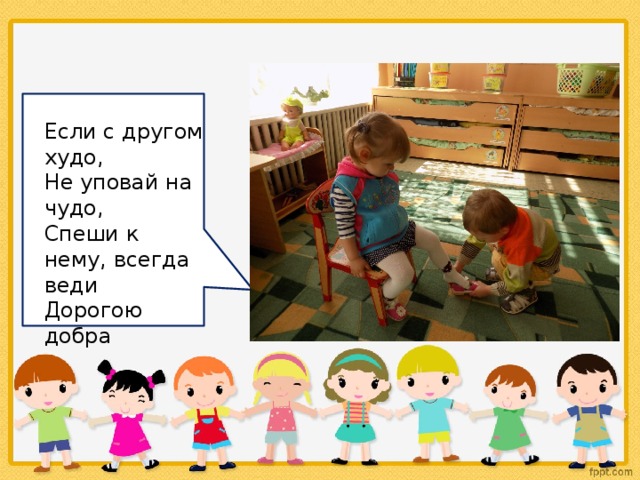 Если с другом худо,
Не уповай на чудо,
Спеши к нему, всегда веди
Дорогою добра

fppt.com